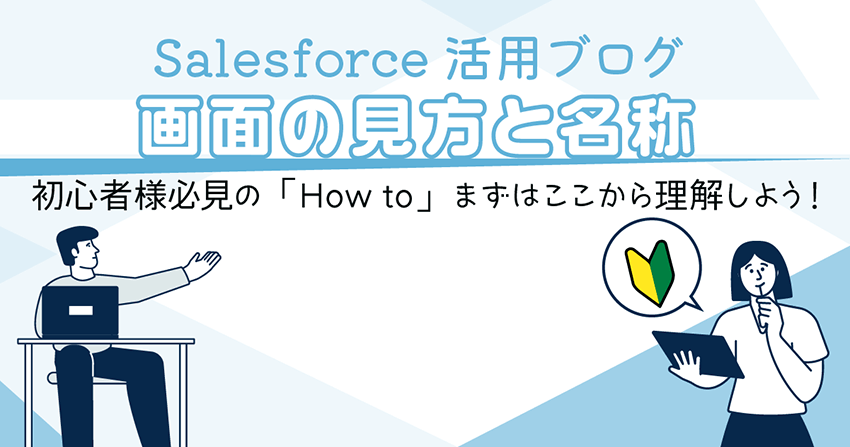 Salesforce 活用ブログ
画面の見方と名称
初心者様必見の「How to」まずはここから理解しよう！